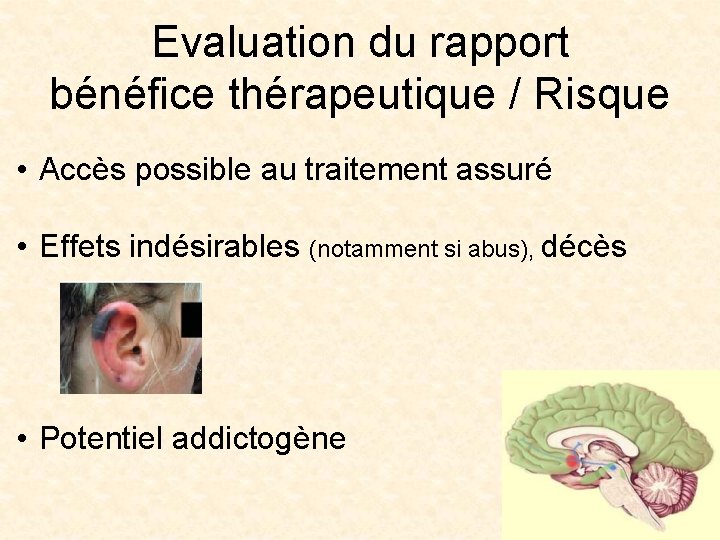 Evaluation du rapport bénéfice thérapeutique / Risque

• Accès possible au traitement assuré

• Effets indésirables (notamment si abus), décès

• Potentiel addictogène